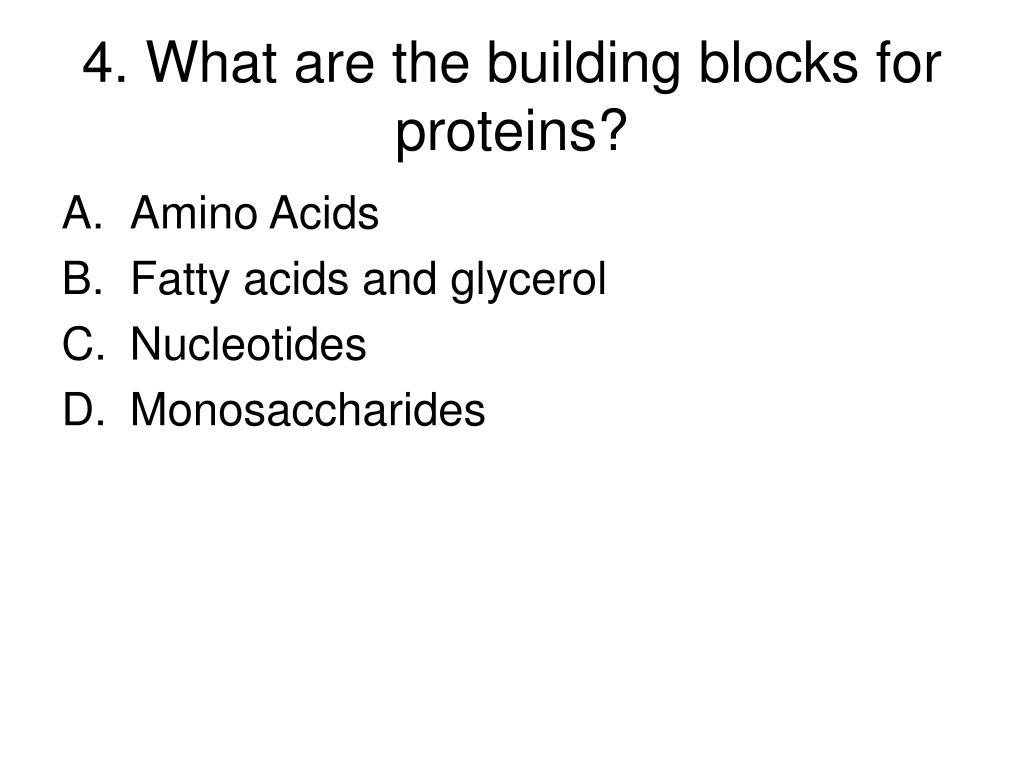 4. What are the building blocks for proteins?

A. Amino Acids
B. Fatty acids and glycerol
C. Nucleotides
D. Monosaccharides